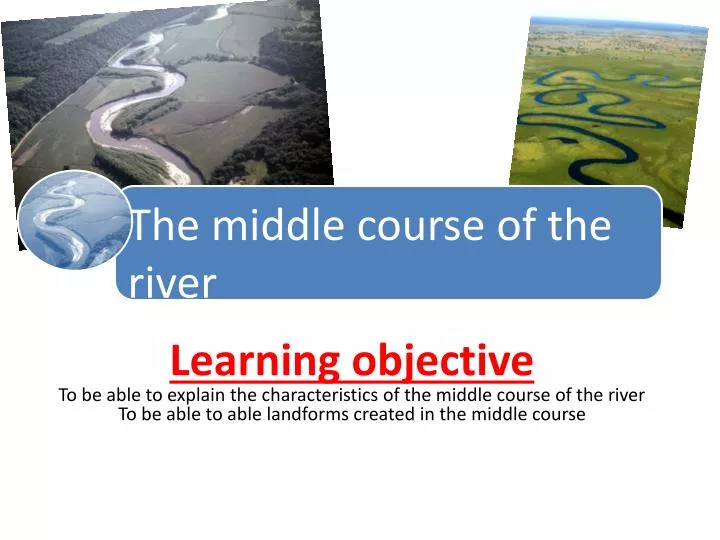 The middle course of the river

Learning objective

To be able to explain the characteristics of the middle course of the river
To be able to able landforms created in the middle course